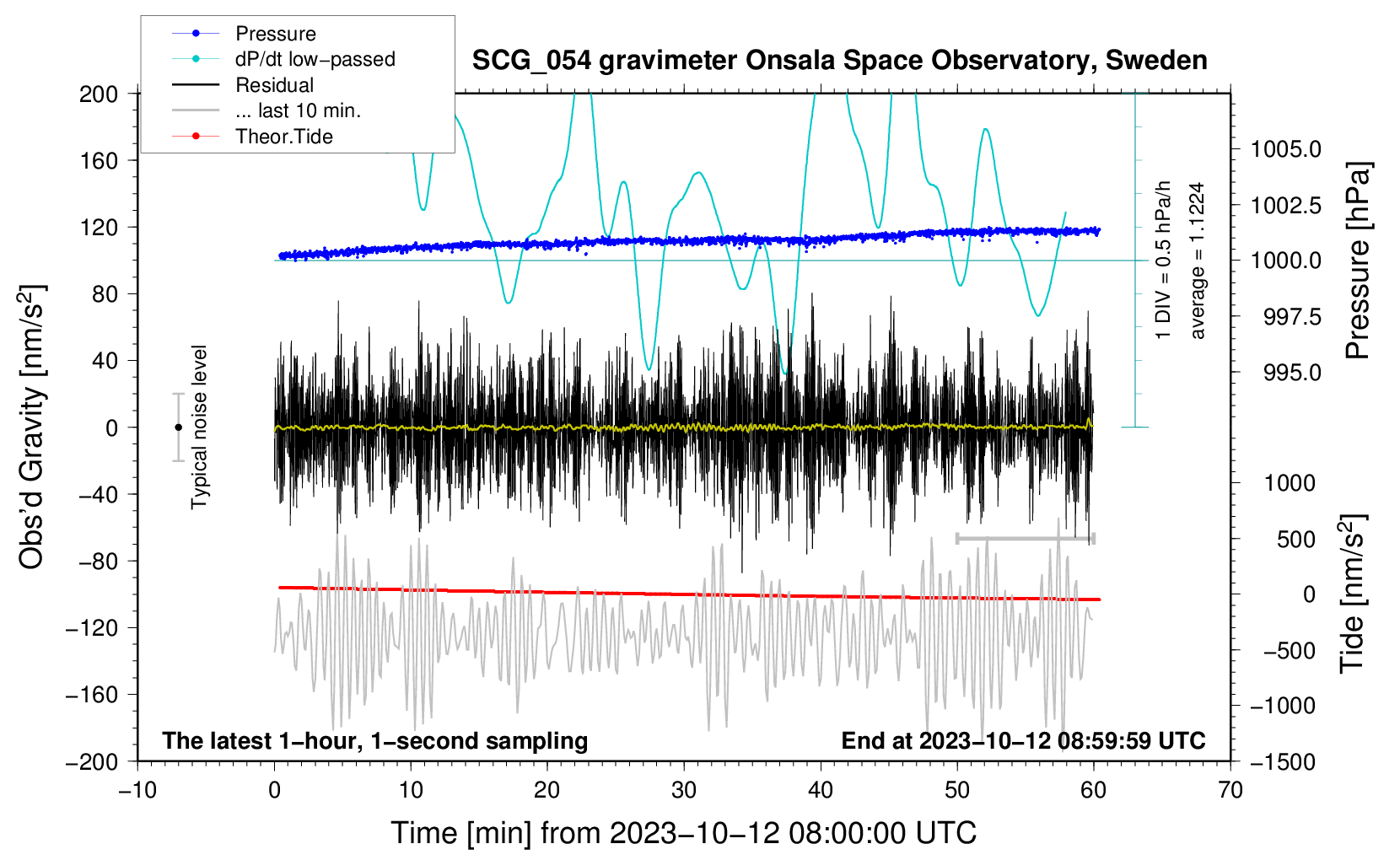 Pressure
dP/dt low−passed
Residual
... last 10 min.
Theor.Tide

SCG_054 gravimeter Onsala Space Observatory, Sweden

200
160
120
80
40
0
−40
−80
−120
−160
−200

Obs'd Gravity [nm/s$^2$]

Typical noise level

1 DIV = 0.5 hPa/h
average = 1.1224

1005.0
1002.5
1000.0
997.5
995.0

Pressure [hPa]

1000
500
0
−500
−1000
−1500

Tide [nm/s$^2$]

The latest 1−hour, 1−second sampling
End at 2023−10−12 08:59:59 UTC

−10
0
10
20
30
40
50
60
70

Time [min] from 2023−10−12 08:00:00 UTC